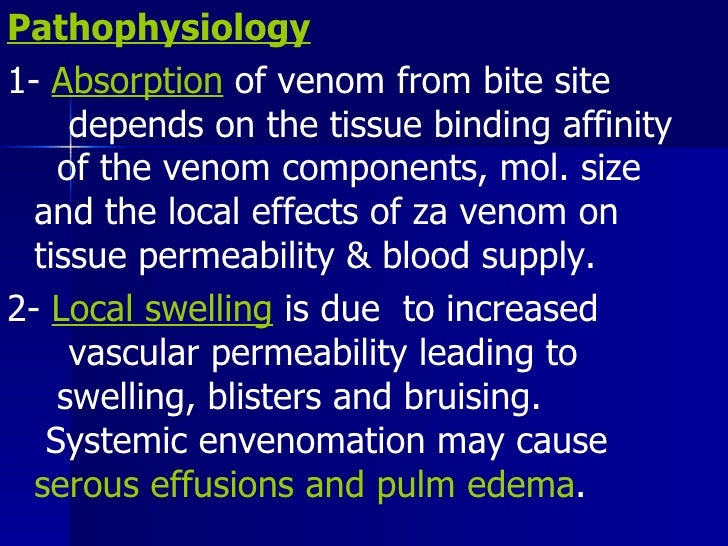 Pathophysiology

1- Absorption of venom from bite site depends on the tissue binding affinity of the venom components, mol. size and the local effects of za venom on tissue permeability & blood supply.

2- Local swelling is due to increased vascular permeability leading to swelling, blisters and bruising. Systemic envenomation may cause serous effusions and pulm edema.